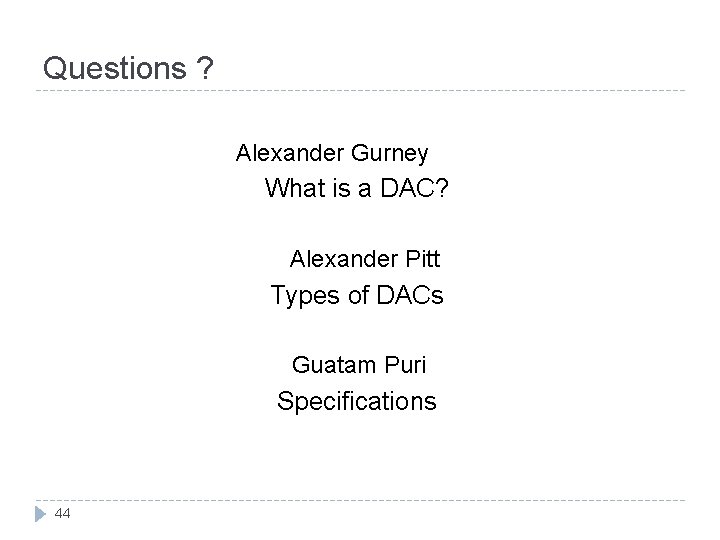 Questions ?

Alexander Gurney
What is a DAC?

Alexander Pitt
Types of DACs

Guatam Puri
Specifications

44